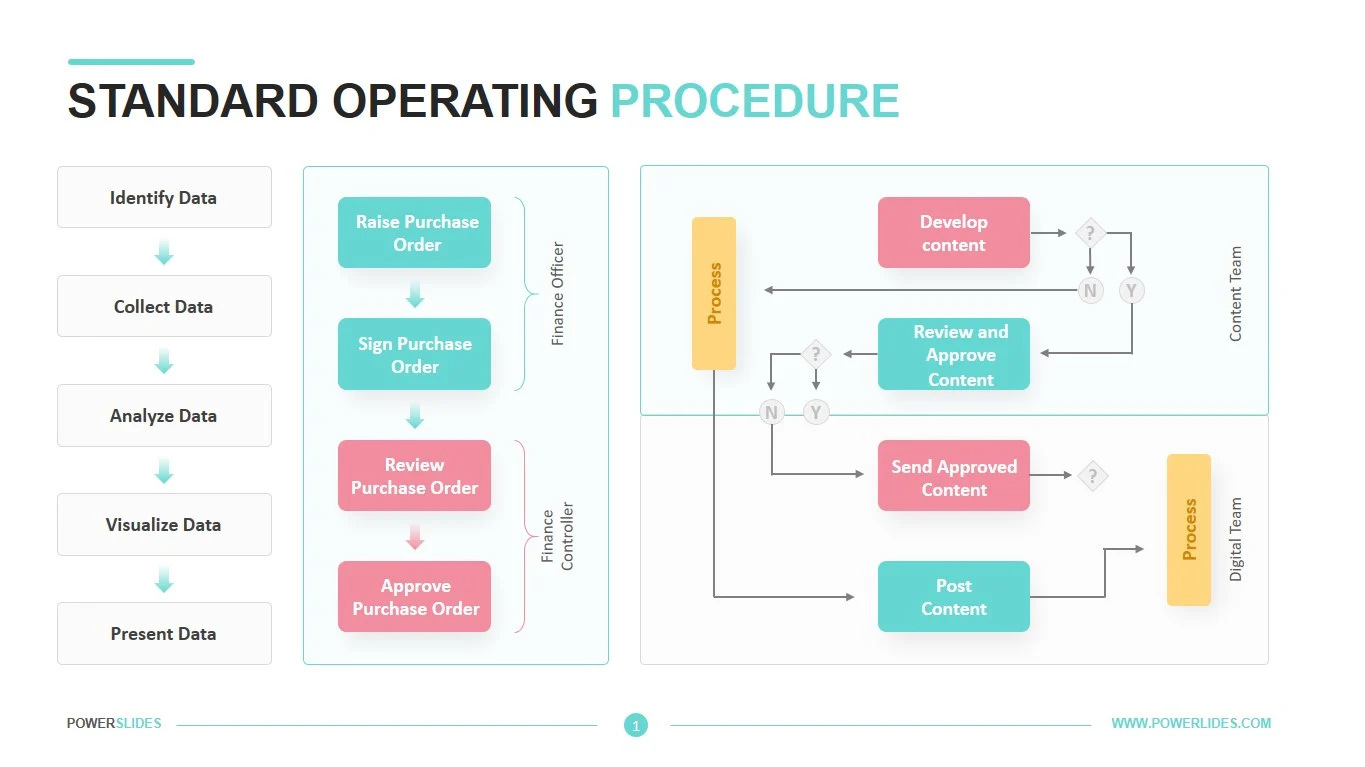 STANDARD OPERATING PROCEDURE

Identify Data

Collect Data

Analyze Data

Visualize Data

Present Data

Raise Purchase Order

Sign Purchase Order

Finance Officer

Review Purchase Order

Approve Purchase Order

Finance Controller

Process

Develop content

?

N

Y

Review and Approve Content

?

N

Y

Content Team

Send Approved Content

?

Post Content

Process

Digital Team

POWERSLIDES

1

WWW.POWERLIDES.COM